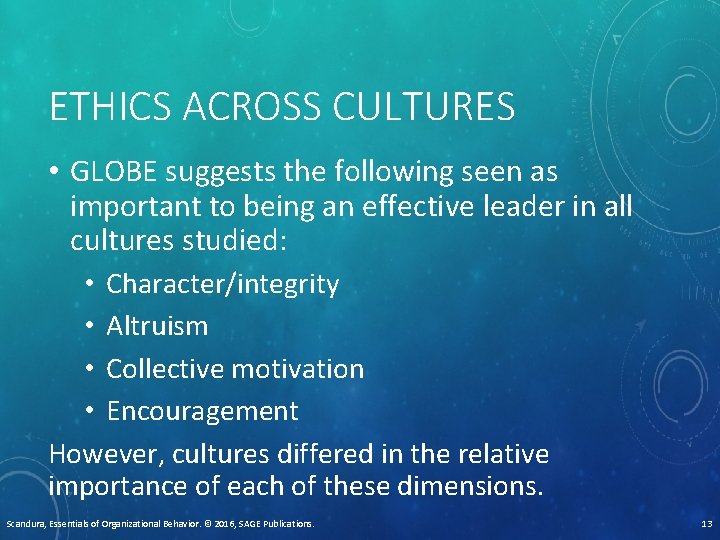 ETHICS ACROSS CULTURES

• GLOBE suggests the following seen as important to being an effective leader in all cultures studied:
  • Character/integrity
  • Altruism
  • Collective motivation
  • Encouragement

However, cultures differed in the relative importance of each of these dimensions.

Scandura, Essentials of Organizational Behavior. © 2016, SAGE Publications.

13